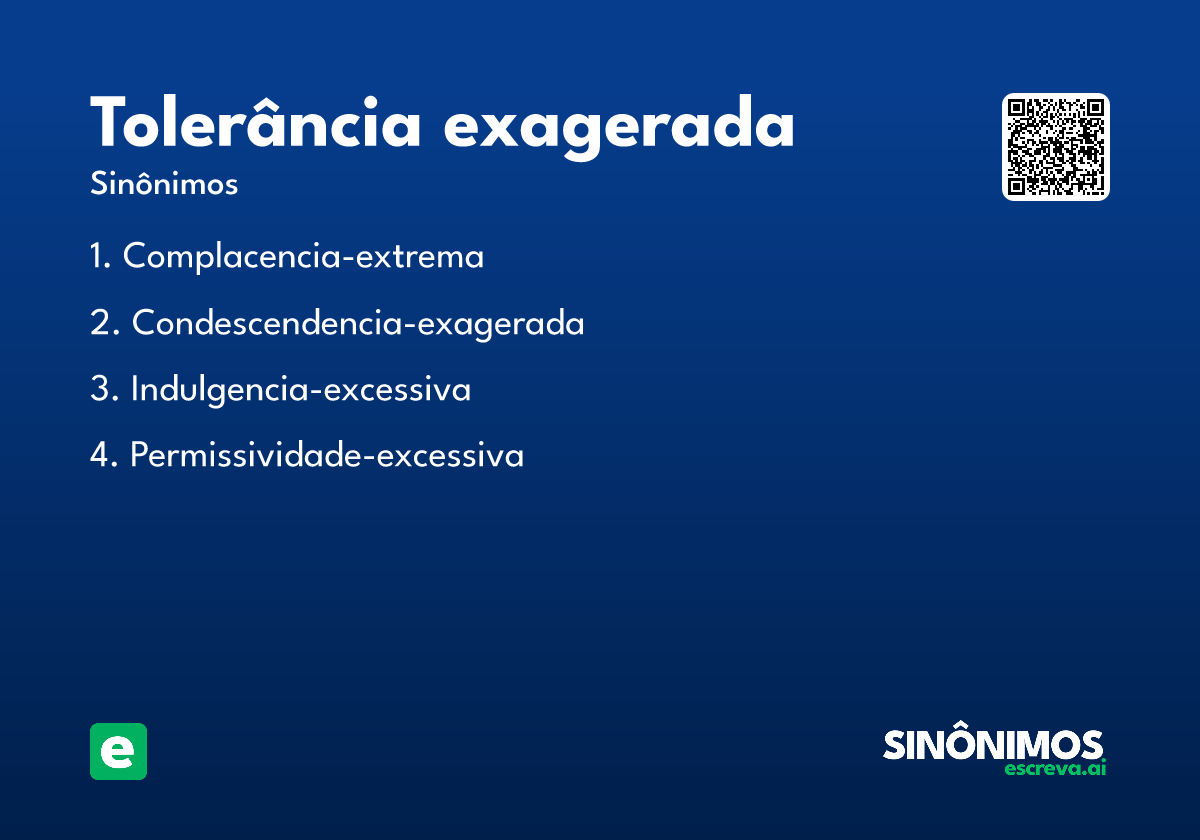 Tolerância exagerada

Sinônimos

1. Complacencia-extrema

2. Condescendencia-exagerada

3. Indulgencia-excessiva

4. Permissividade-excessiva

e

SINÔNIMOS
escreva.ai